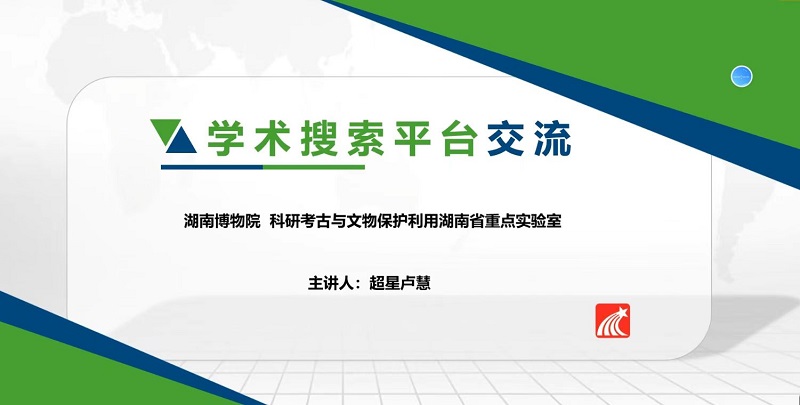 学术搜索平台交流

湖南博物院 科研考古与文物保护利用湖南省重点实验室

主讲人：超星卢慧